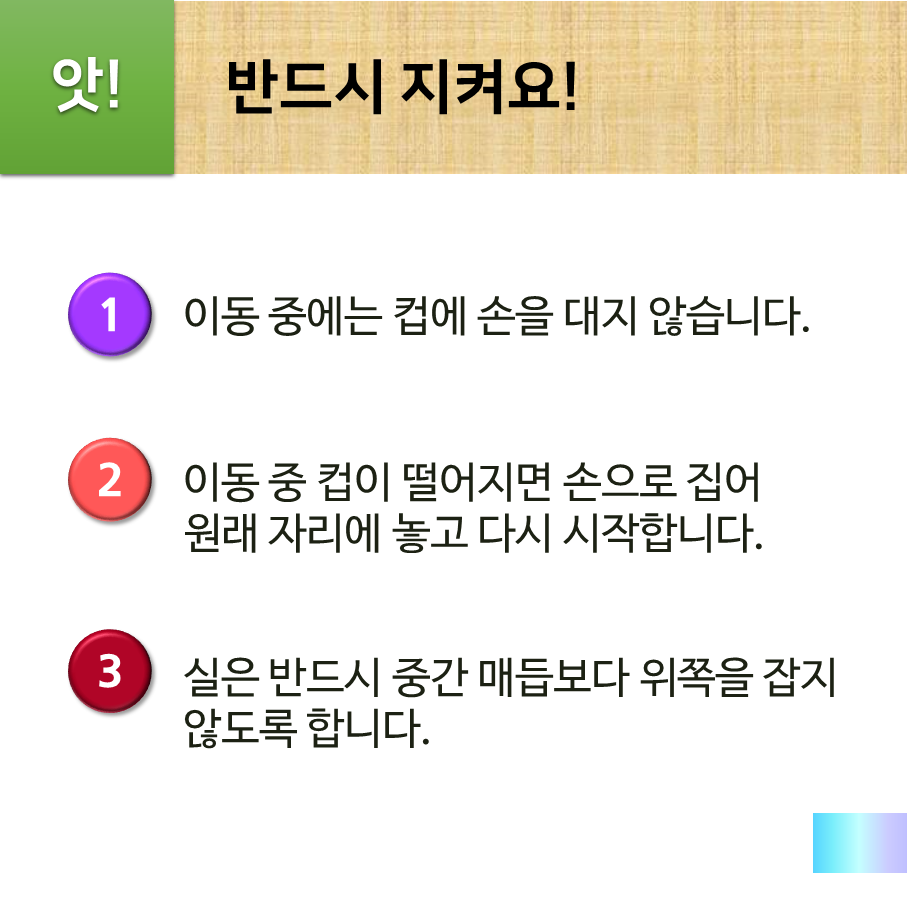 앗!

반드시 지켜요!

1 이동 중에는 컵에 손을 대지 않습니다.

2 이동 중 컵이 떨어지면 손으로 집어 원래 자리에 놓고 다시 시작합니다.

3 실은 반드시 중간 매듭보다 위쪽을 잡지 않도록 합니다.